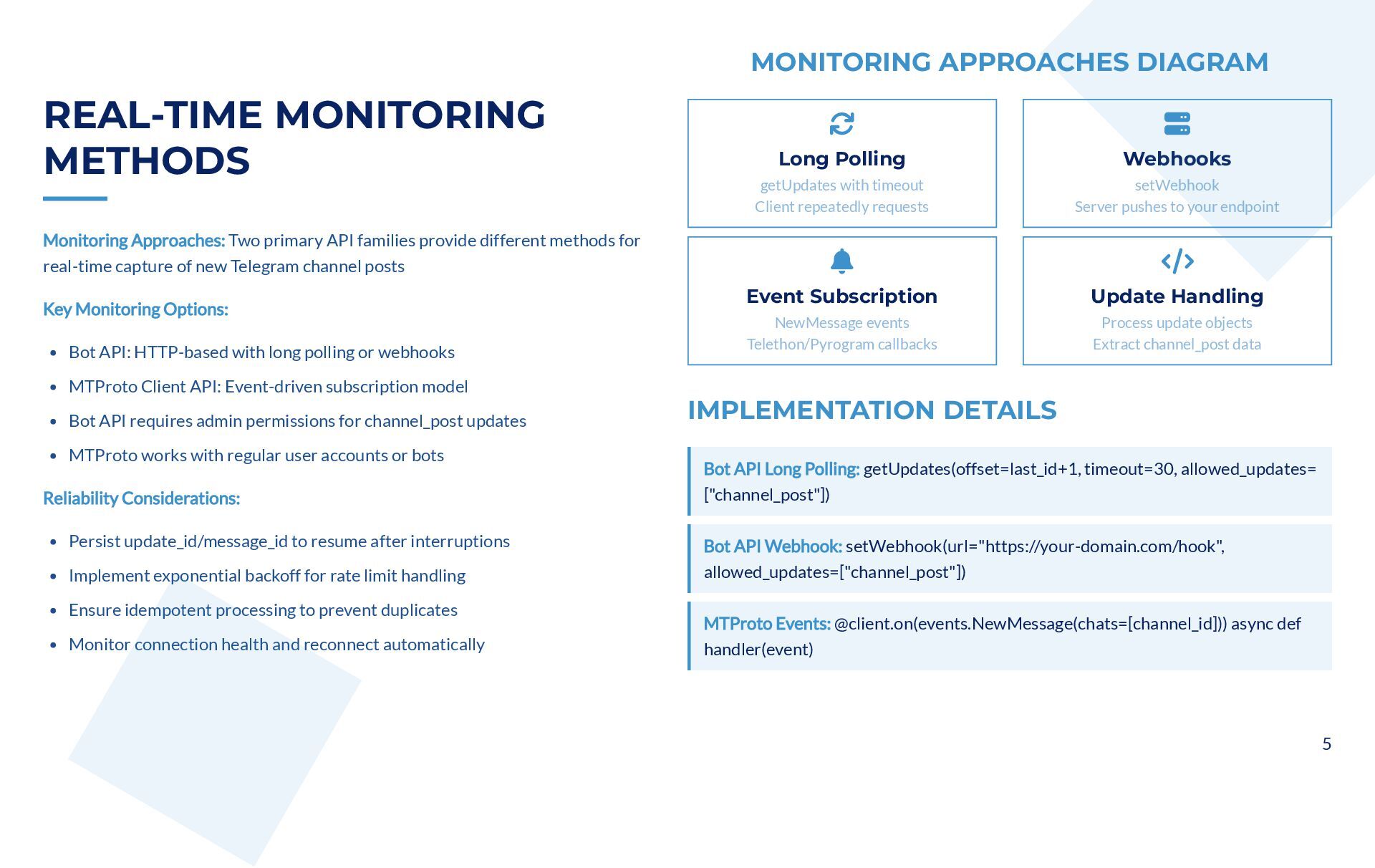 REAL-TIME MONITORING METHODS

Monitoring Approaches: Two primary API families provide different methods for real-time capture of new Telegram channel posts

Key Monitoring Options:

- Bot API: HTTP-based with long polling or webhooks
- MTProto Client API: Event-driven subscription model
- Bot API requires admin permissions for channel_post updates
- MTProto works with regular user accounts or bots

Reliability Considerations:

- Persist update_id/message_id to resume after interruptions
- Implement exponential backoff for rate limit handling
- Ensure idempotent processing to prevent duplicates
- Monitor connection health and reconnect automatically

MONITORING APPROACHES DIAGRAM

Long Polling
getUpdates with timeout
Client repeatedly requests

Webhooks
setWebhook
Server pushes to your endpoint

Event Subscription
NewMessage events
Telethon/Pyrogram callbacks

Update Handling
Process update objects
Extract channel_post data

IMPLEMENTATION DETAILS

Bot API Long Polling: getUpdates(offset=last_id+1, timeout=30, allowed_updates=["channel_post"])

Bot API Webhook: setWebhook(url="https://your-domain.com/hook", allowed_updates=["channel_post"])

MTProto Events: @client.on(events.NewMessage(chats=[channel_id])) async def handler(event)

5